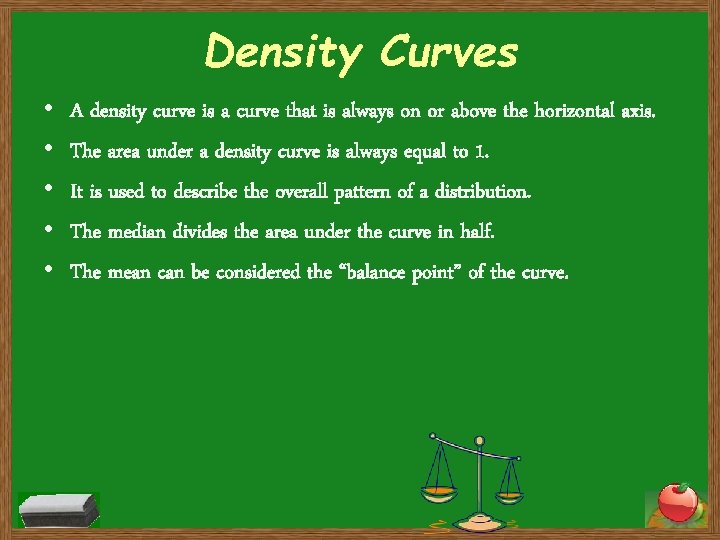 Density Curves

• A density curve is a curve that is always on or above the horizontal axis.
• The area under a density curve is always equal to 1.
• It is used to describe the overall pattern of a distribution.
• The median divides the area under the curve in half.
• The mean can be considered the “balance point” of the curve.